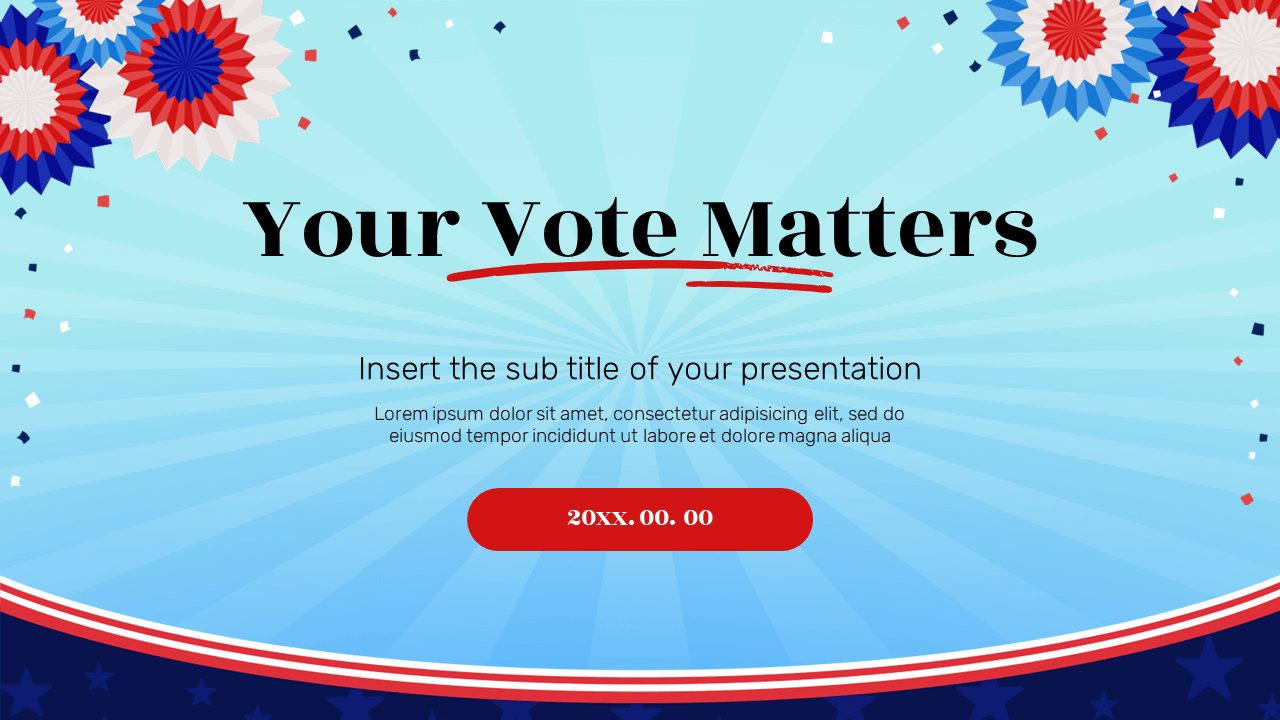 Your Vote Matters

Insert the sub title of your presentation

Lorem ipsum dolor sit amet, consectetur adipisicing elit, sed do eiusmod tempor incididunt ut labore et dolore magna aliqua

20xx. 00. 00